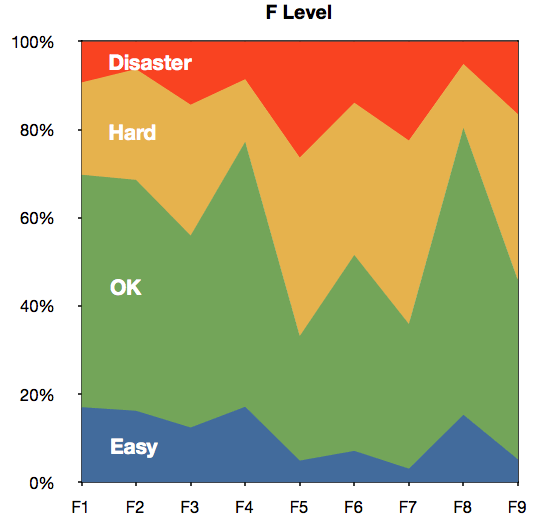 F Level

100%
80%
60%
40%
20%
0%

Disaster
Hard
OK
Easy

F1 F2 F3 F4 F5 F6 F7 F8 F9